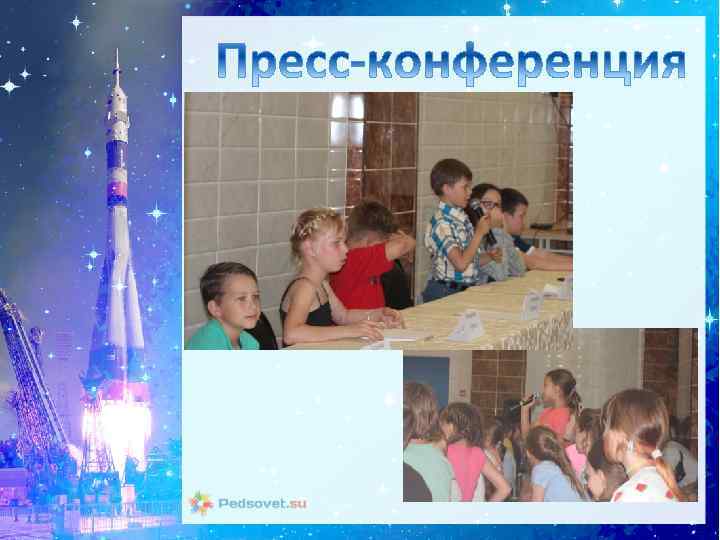 Пресс-конференция

Pedsovet.su